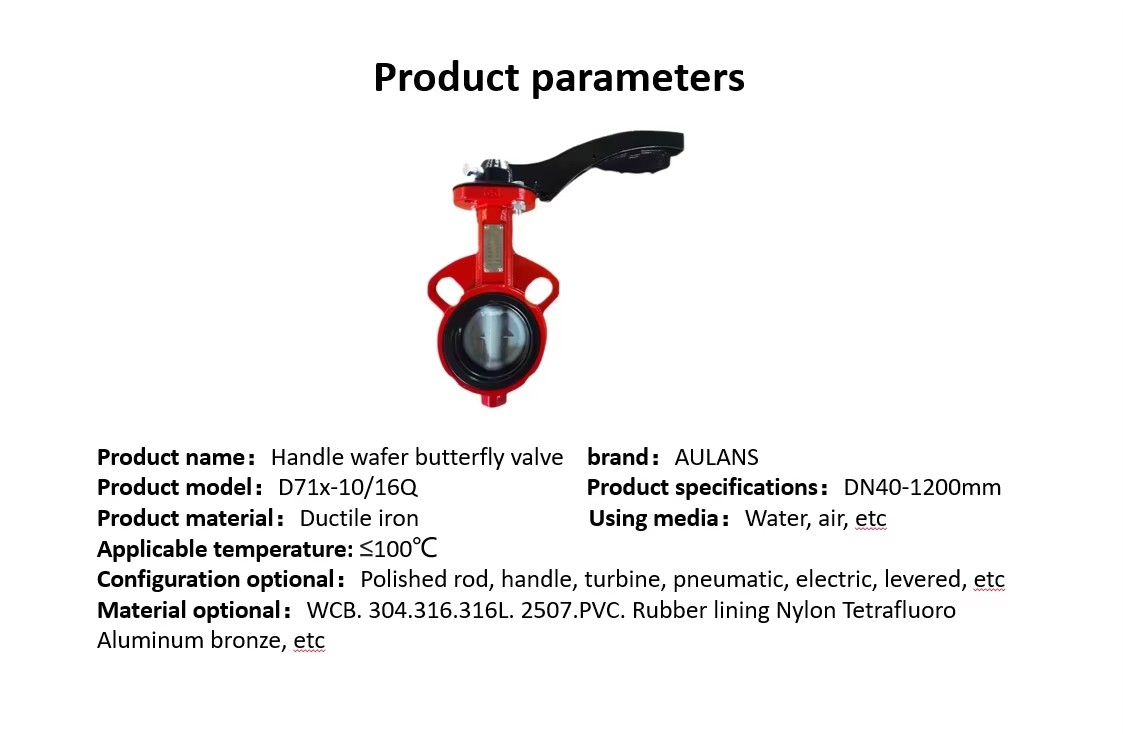 Product parameters

Product name： Handle wafer butterfly valve brand： AULANS
Product model： D71x-10/16Q Product specifications： DN40-1200mm
Product material： Ductile iron Using media： Water, air, etc
Applicable temperature: ≤100℃
Configuration optional： Polished rod, handle, turbine, pneumatic, electric, levered, etc
Material optional： WCB. 304.316.316L. 2507.PVC. Rubber lining Nylon Tetrafluoro Aluminum bronze, etc